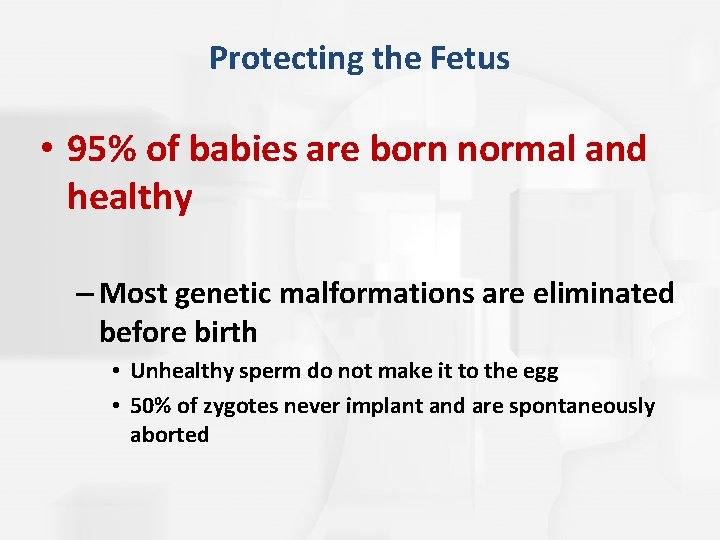 Protecting the Fetus

• 95% of babies are born normal and healthy

– Most genetic malformations are eliminated before birth

• Unhealthy sperm do not make it to the egg

• 50% of zygotes never implant and are spontaneously aborted